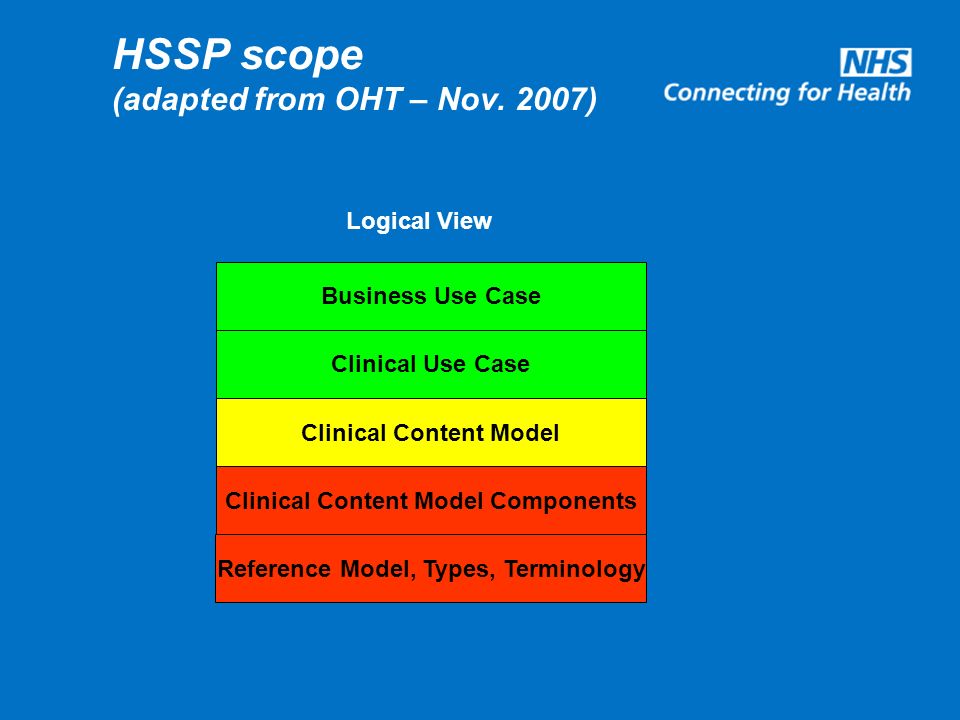 HSSP scope
(adapted from OHT – Nov. 2007)

NHS
Connecting for Health

Logical View

Business Use Case

Clinical Use Case

Clinical Content Model

Clinical Content Model Components

Reference Model, Types, Terminology